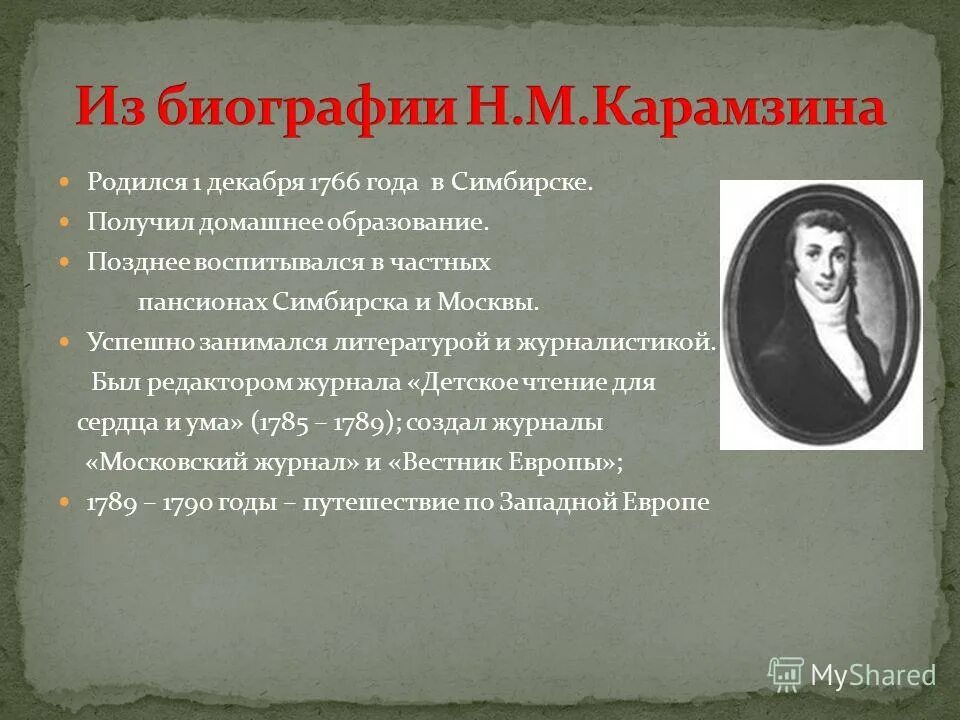 Из биографии Н.М.Карамзина

Родился 1 декабря 1766 года в Симбирске.

Получил домашнее образование.

Позднее воспитывался в частных пансионах Симбирска и Москвы.

Успешно занимался литературой и журналистикой. Был редактором журнала «Детское чтение для сердца и ума» (1785 – 1789); создал журналы «Московский журнал» и «Вестник Европы»;

1789 – 1790 годы – путешествие по Западной Европе

MyShared